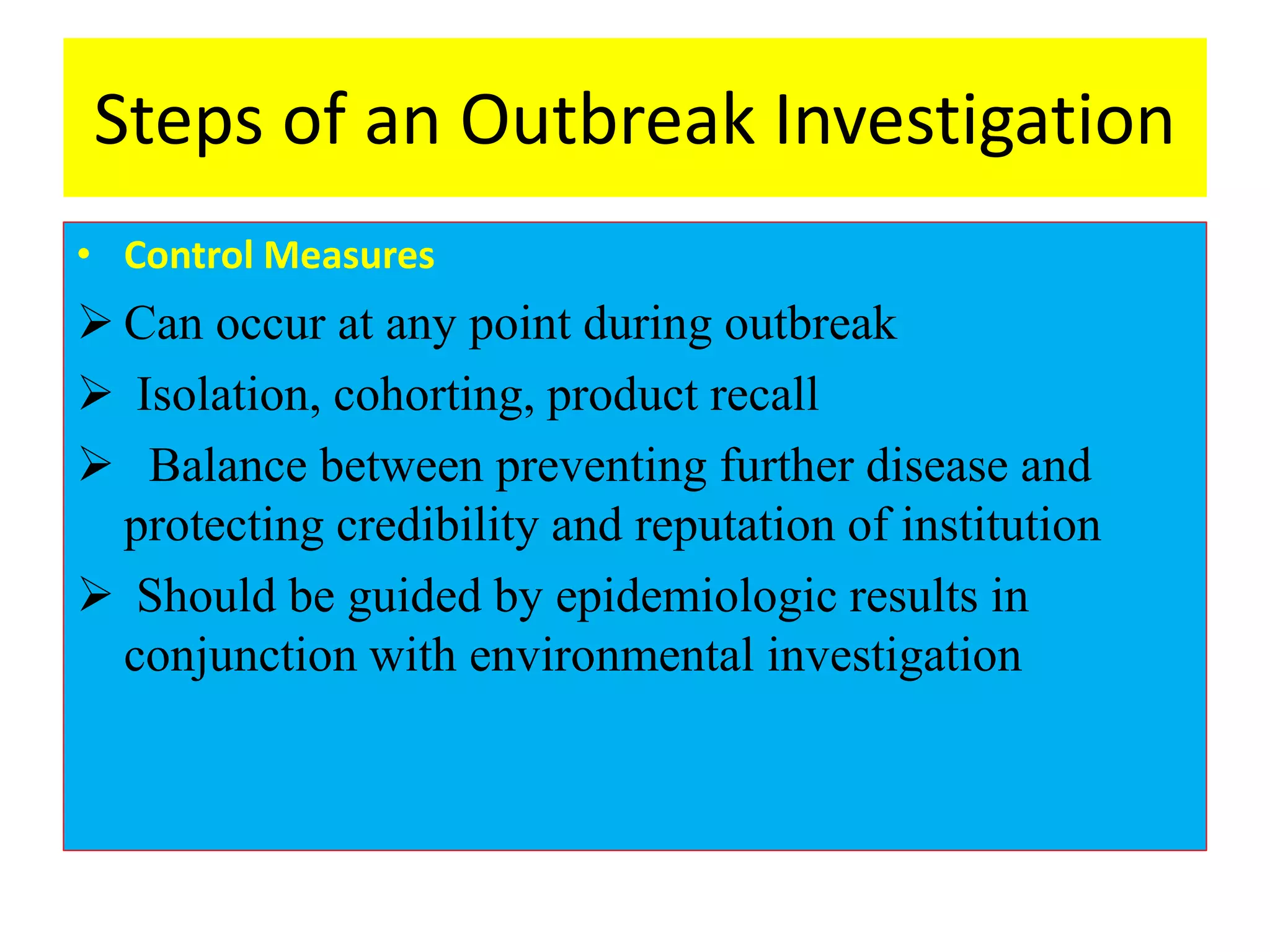 Steps of an Outbreak Investigation

• Control Measures

➢ Can occur at any point during outbreak

➢ Isolation, cohorting, product recall

➢ Balance between preventing further disease and protecting credibility and reputation of institution

➢ Should be guided by epidemiologic results in conjunction with environmental investigation